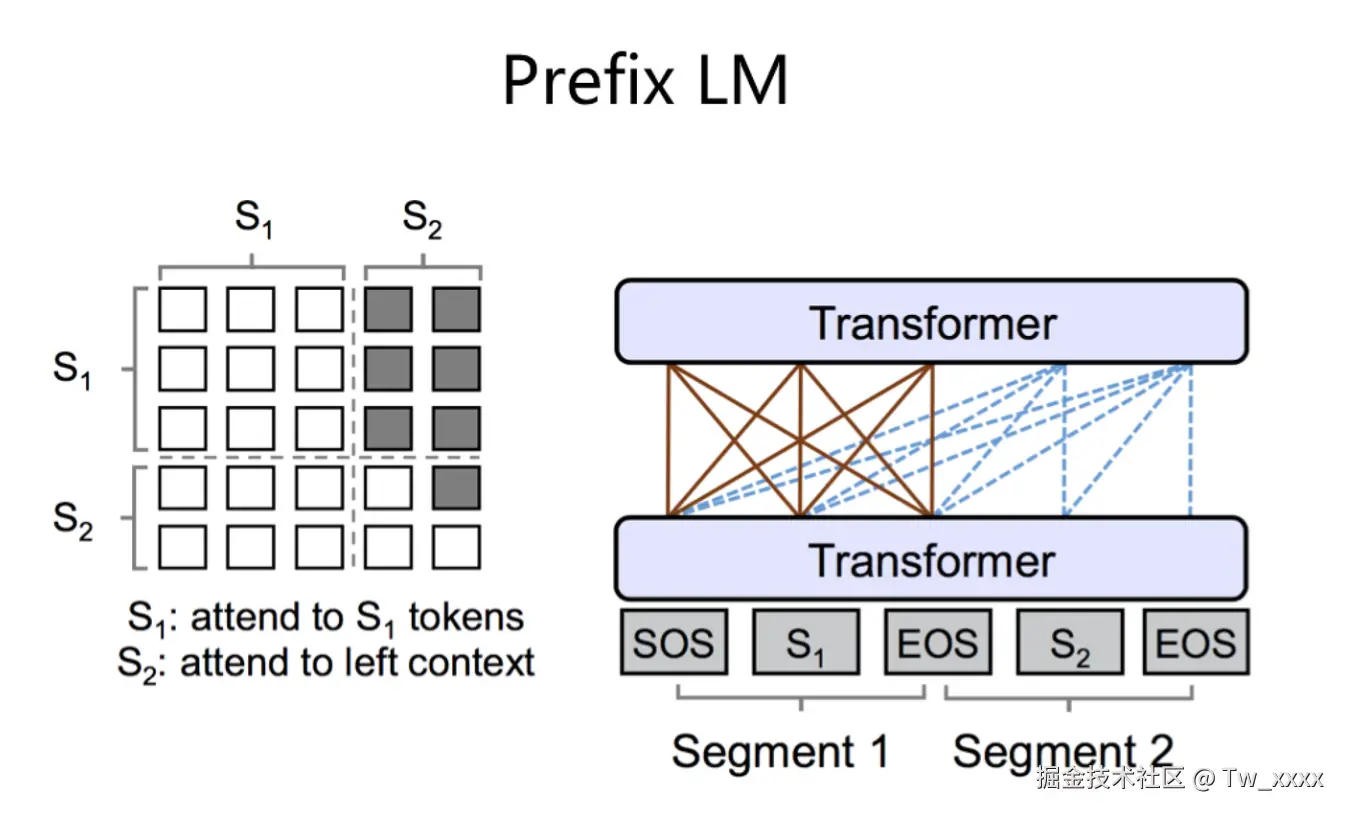 Prefix LM

$S_1$ $S_2$

$S_1$

$S_2$

$S_1$: attend to $S_1$ tokens
$S_2$: attend to left context

Transformer

Transformer

SOS $S_1$ EOS $S_2$ EOS

Segment 1 Segment 2

掘金技术社区 @ Tw_xxxx